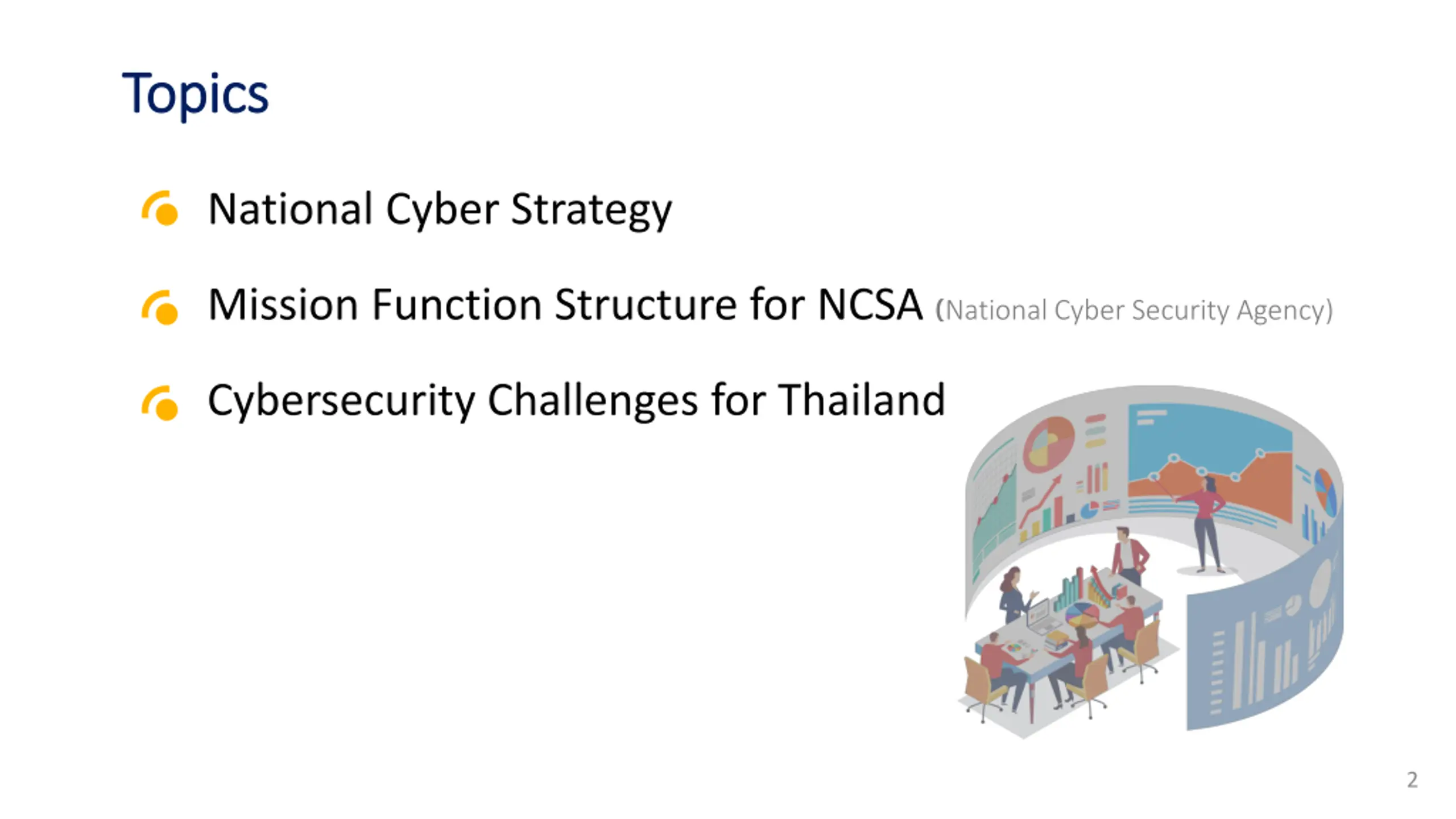 Topics

National Cyber Strategy

Mission Function Structure for NCSA (National Cyber Security Agency)

Cybersecurity Challenges for Thailand

2